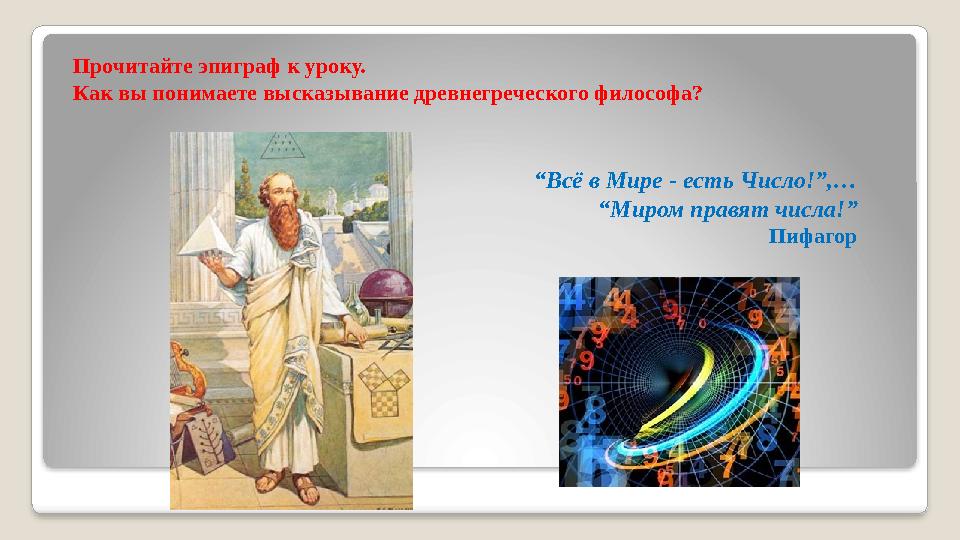 Прочитайте эпиграф к уроку.
Как вы понимаете высказывание древнегреческого философа?

“Всё в Мире - есть Число!”,…
“Миром правят числа!”
Пифагор